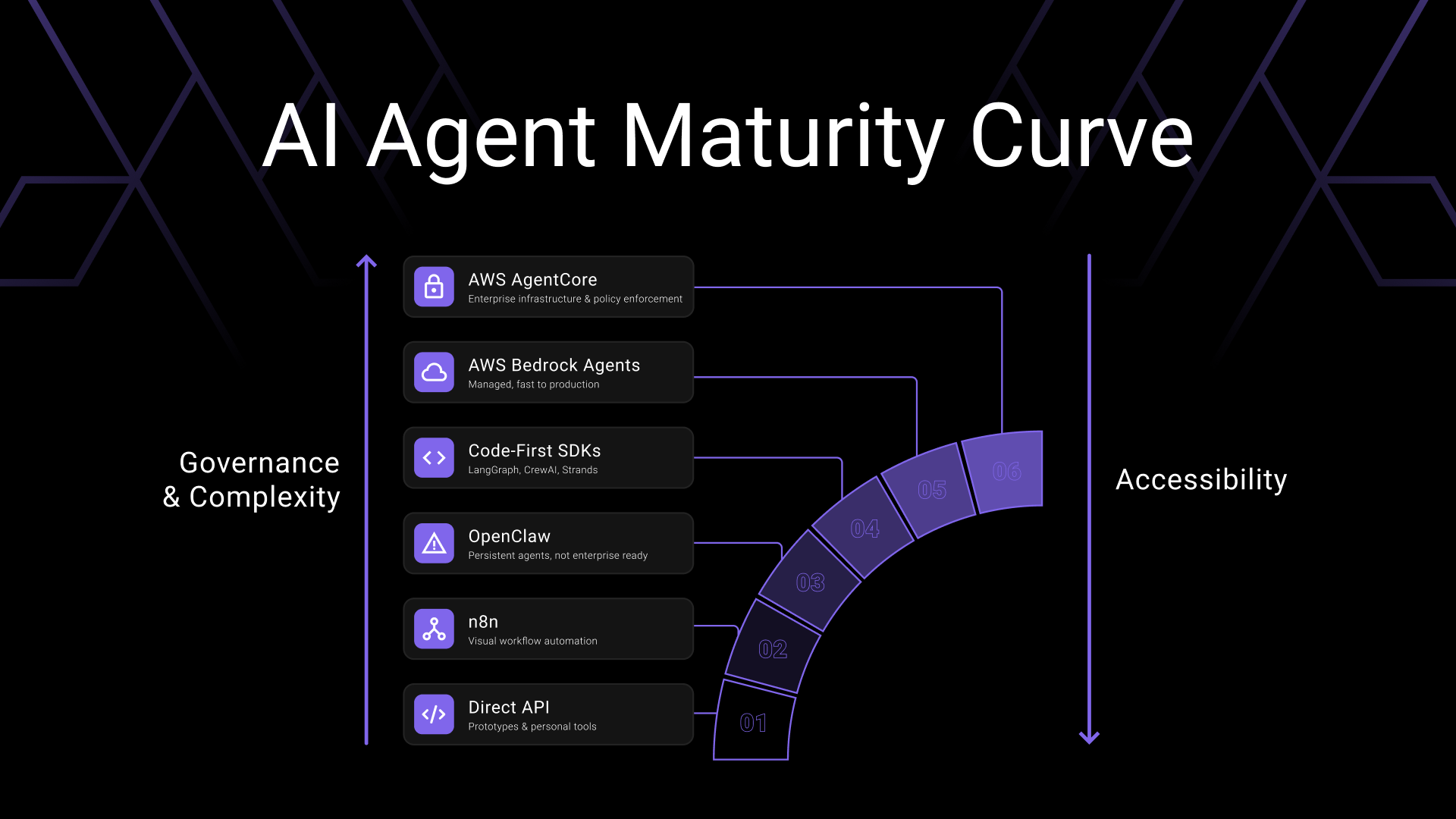 AI Agent Maturity Curve

Governance & Complexity

AWS AgentCore
Enterprise infrastructure & policy enforcement

AWS Bedrock Agents
Managed, fast to production

Code-First SDKs
LangGraph, CrewAI, Strands

OpenClaw
Persistent agents, not enterprise ready

n8n
Visual workflow automation

Direct API
Prototypes & personal tools

06
05
04
03
02
01

Accessibility